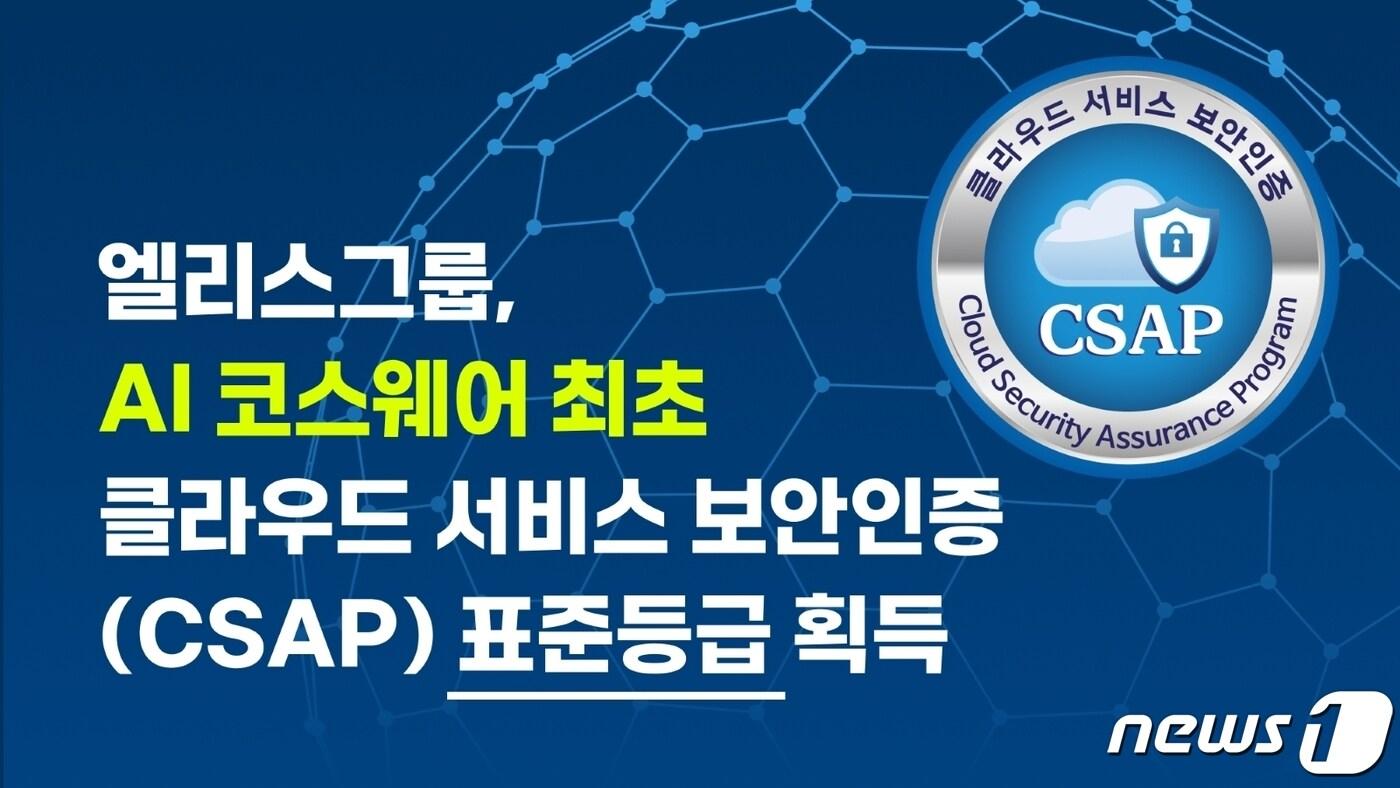 엘리스그룹,
AI 코스웨어 최초
클라우드 서비스 보안인증
(CSAP) 표준등급 획득

클라우드 서비스 보안인증
CSAP
Cloud Security Assurance Program

news1